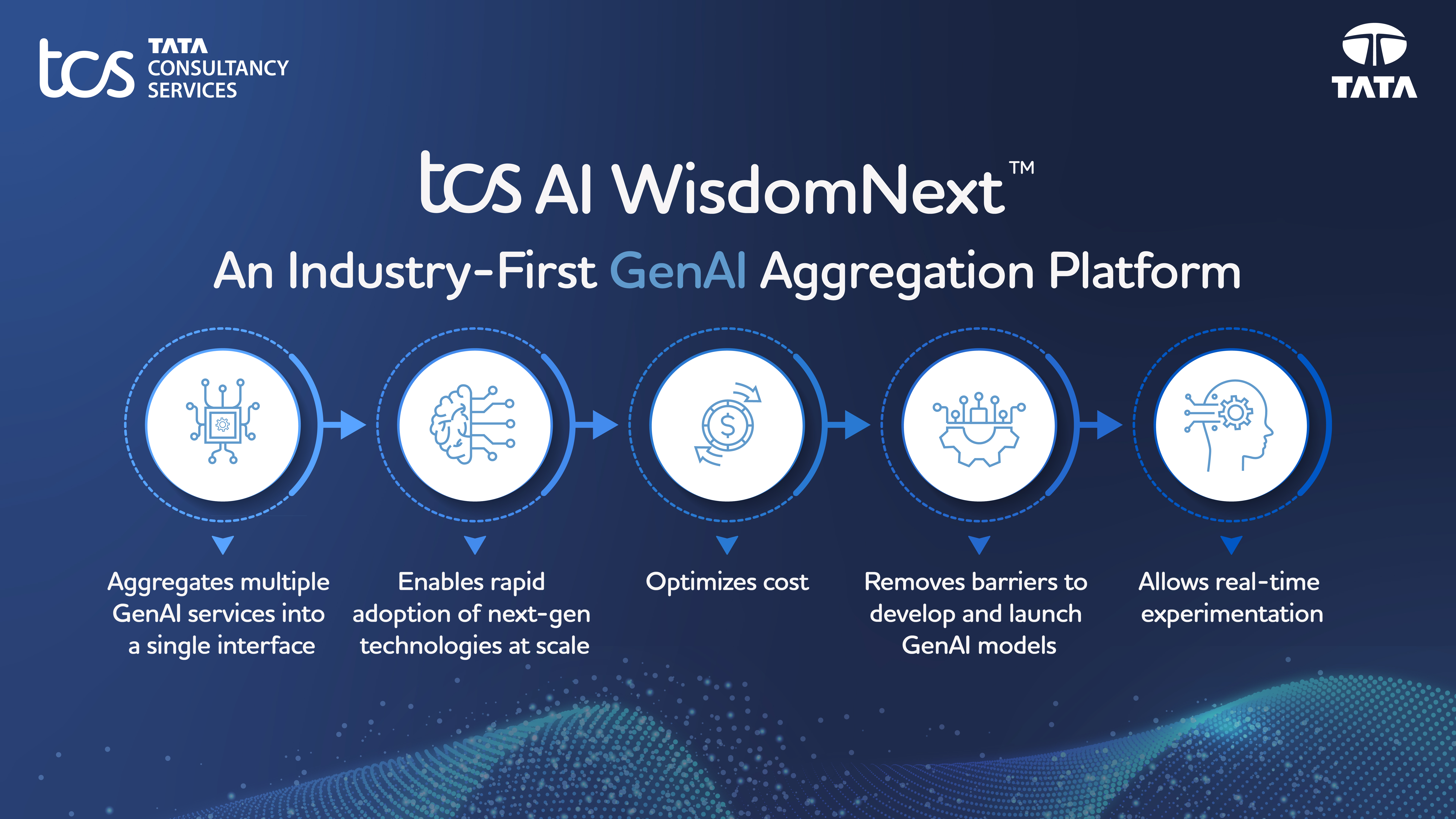 tcs TATA CONSULTANCY SERVICES

TATA

tcs AI WisdomNext™

An Industry-First GenAI Aggregation Platform

Aggregates multiple GenAI services into a single interface

Enables rapid adoption of next-gen technologies at scale

Optimizes cost

Removes barriers to develop and launch GenAI models

Allows real-time experimentation